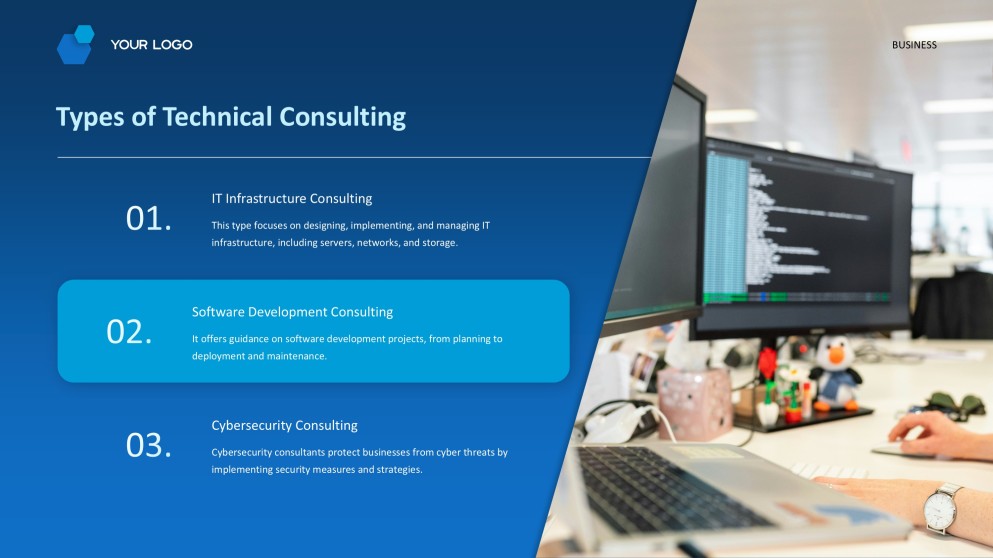 YOUR LOGO

BUSINESS

Types of Technical Consulting

01.

IT Infrastructure Consulting

This type focuses on designing, implementing, and managing IT infrastructure, including servers, networks, and storage.

02.

Software Development Consulting

It offers guidance on software development projects, from planning to deployment and maintenance.

03.

Cybersecurity Consulting

Cybersecurity consultants protect businesses from cyber threats by implementing security measures and strategies.